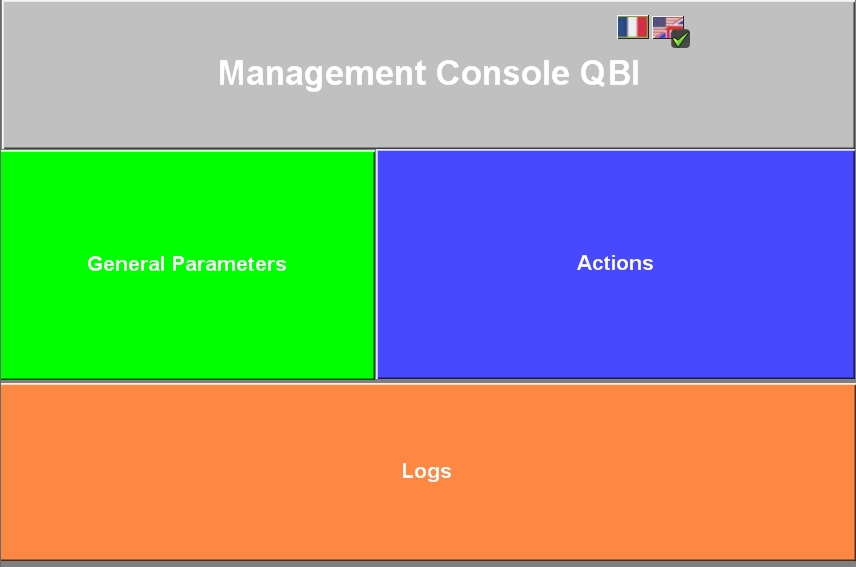 Management Console QBI

General Parameters

Actions

Logs